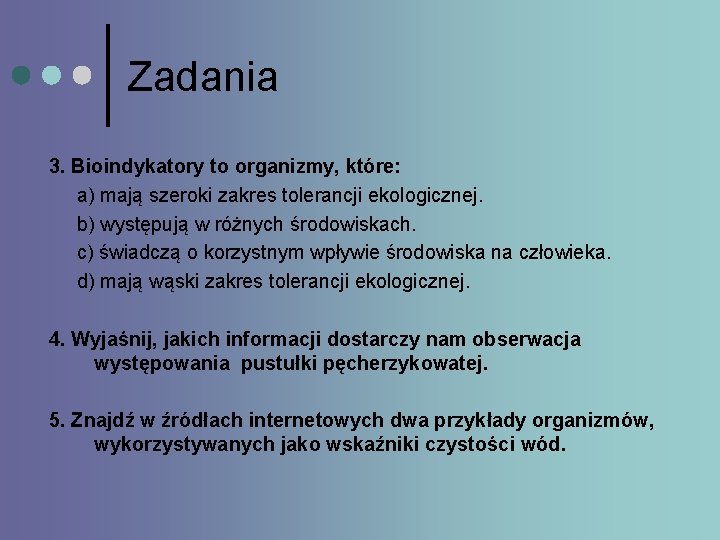 Zadania

3. Bioindykatory to organizmy, które:
a) mają szeroki zakres tolerancji ekologicznej.
b) występują w różnych środowiskach.
c) świadczą o korzystnym wpływie środowiska na człowieka.
d) mają wąski zakres tolerancji ekologicznej.

4. Wyjaśnij, jakich informacji dostarczy nam obserwacja występowania pustułki pęcherzykowatej.

5. Znajdź w źródłach internetowych dwa przykłady organizmów, wykorzystywanych jako wskaźniki czystości wód.